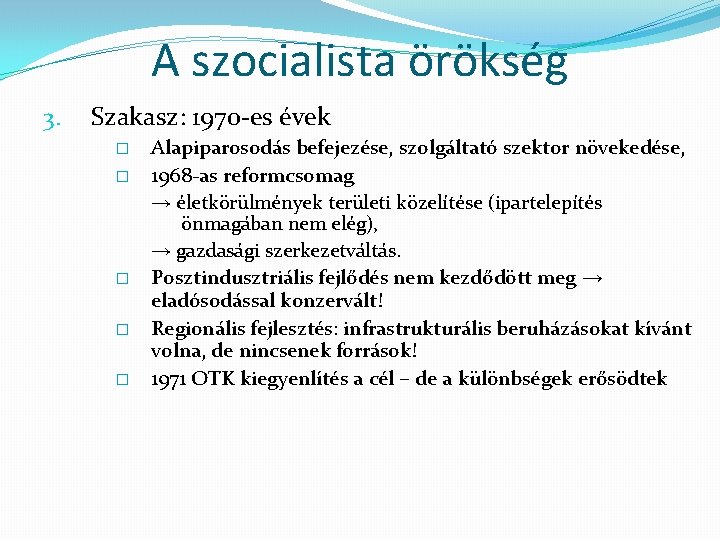 A szocialista örökség

3. Szakasz: 1970-es évek

□ Alapiparosodás befejezése, szolgáltató szektor növekedése,

□ 1968-as reformcsomag
→ életkörülmények területi közelítése (ipartelepítés önmagában nem elég),
→ gazdasági szerkezetváltás.

□ Posztindusztriális fejlődés nem kezdődött meg → eladósodással konzervált!

□ Regionális fejlesztés: infrastrukturális beruházásokat kívánt volna, de nincsenek források!

□ 1971 OTK kiegyenlítés a cél – de a különbségek erősödtek